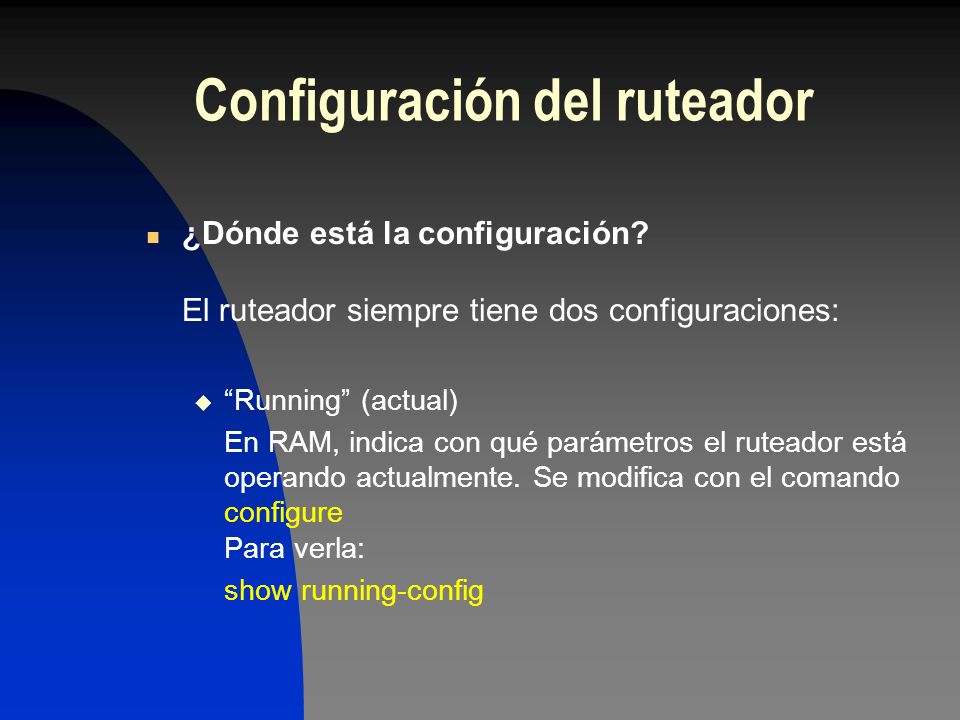 Configuración del ruteador

¿Dónde está la configuración?

El ruteador siempre tiene dos configuraciones:

“Running” (actual)

En RAM, indica con qué parámetros el ruteador está operando actualmente. Se modifica con el comando configure

Para verla:

show running-config